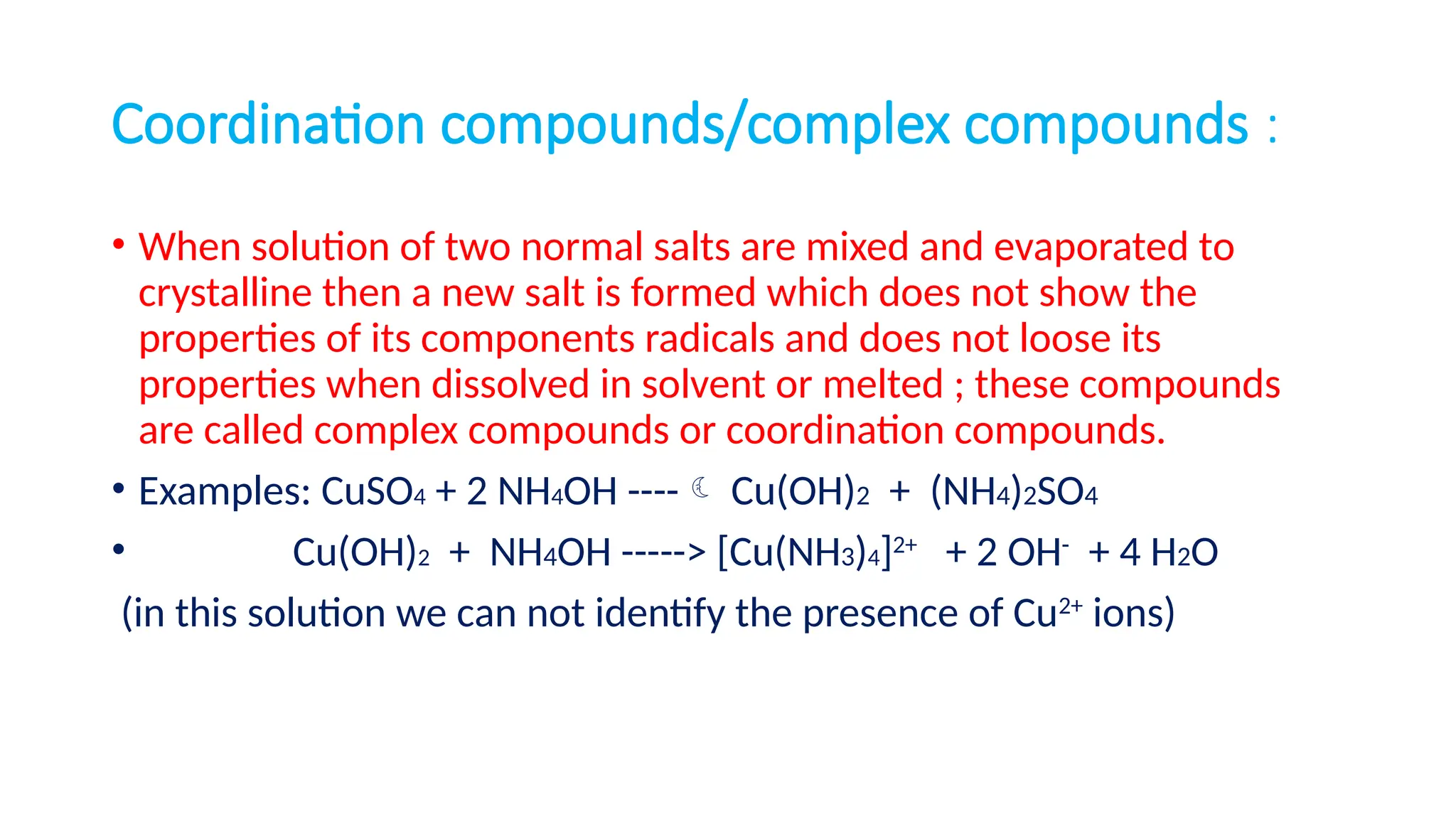 Coordination compounds/complex compounds :

• When solution of two normal salts are mixed and evaporated to crystalline then a new salt is formed which does not show the properties of its components radicals and does not loose its properties when dissolved in solvent or melted ; these compounds are called complex compounds or coordination compounds.

• Examples: $CuSO_4 + 2\ NH_4OH$ ---- ☾ $Cu(OH)_2 + (NH_4)_2SO_4$

• $Cu(OH)_2 + NH_4OH$ -----> $[Cu(NH_3)_4]^{2+} + 2\ OH^- + 4\ H_2O$

(in this solution we can not identify the presence of $Cu^{2+}$ ions)